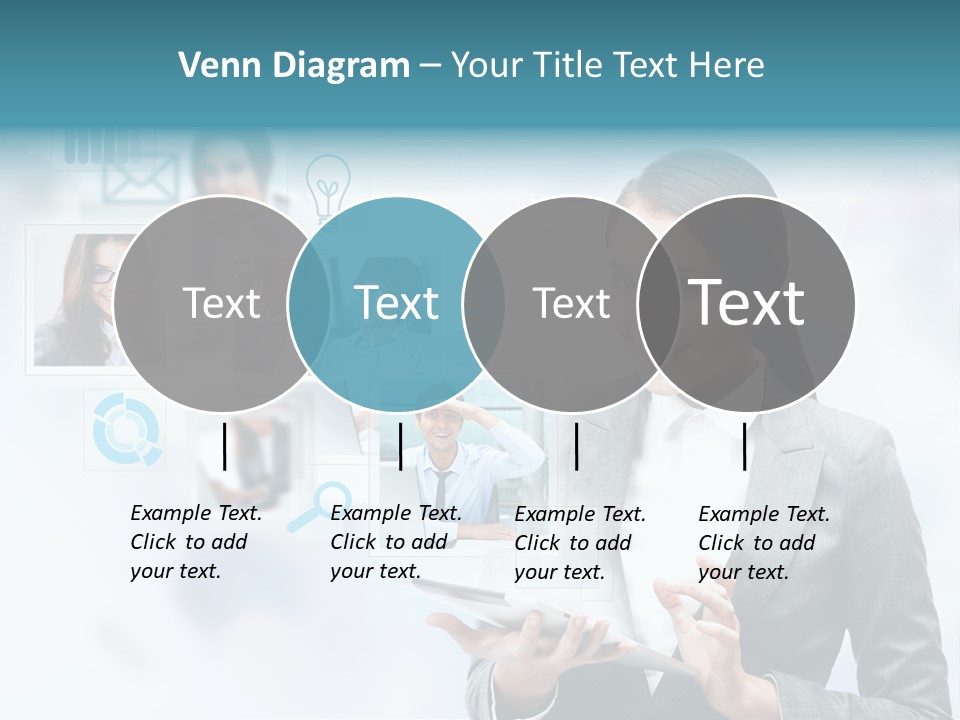 Venn Diagram – Your Title Text Here

Text

Text

Text

Text

Example Text. Click to add your text.

Example Text. Click to add your text.

Example Text. Click to add your text.

Example Text. Click to add your text.